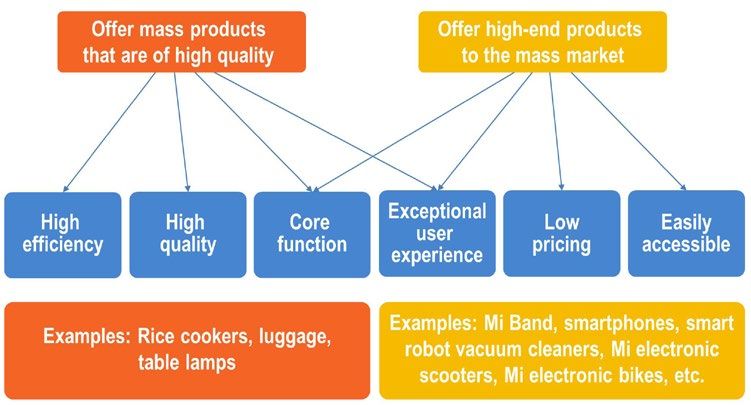 Offer mass products that are of high quality

Offer high-end products to the mass market

High efficiency

High quality

Core function

Exceptional user experience

Low pricing

Easily accessible

Examples: Rice cookers, luggage, table lamps

Examples: Mi Band, smartphones, smart robot vacuum cleaners, Mi electronic scooters, Mi electronic bikes, etc.